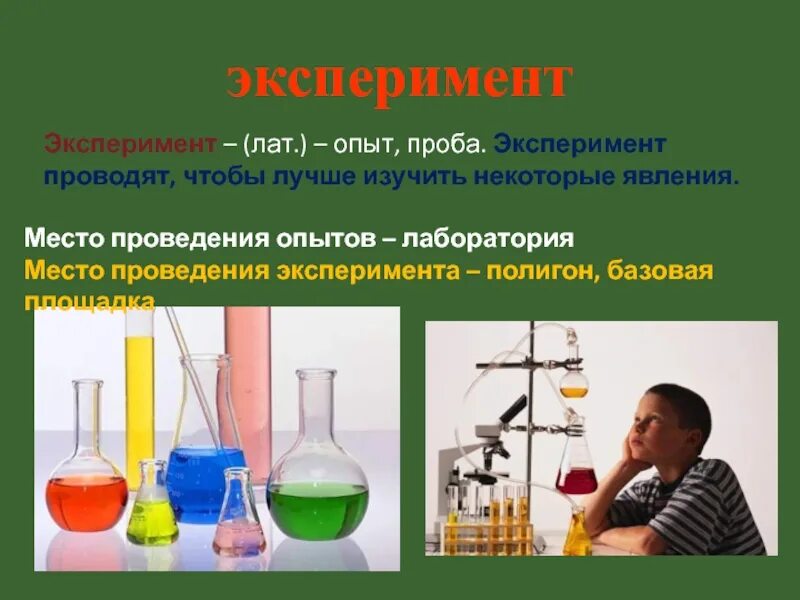 эксперимент

Эксперимент – (лат.) – опыт, проба. Эксперимент проводят, чтобы лучше изучить некоторые явления.

Место проведения опытов – лаборатория
Место проведения эксперимента – полигон, базовая площадка